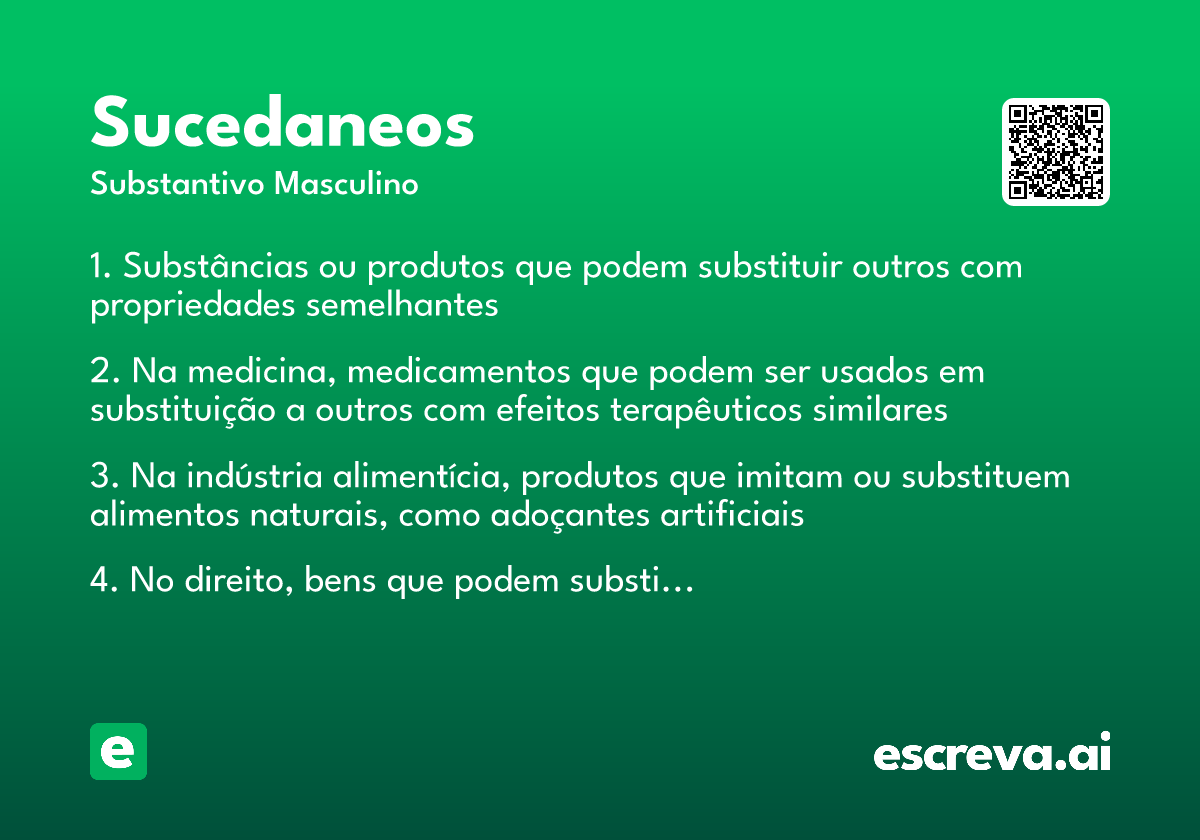 Sucedaneos
Substantivo Masculino

1. Substâncias ou produtos que podem substituir outros com propriedades semelhantes

2. Na medicina, medicamentos que podem ser usados em substituição a outros com efeitos terapêuticos similares

3. Na indústria alimentícia, produtos que imitam ou substituem alimentos naturais, como adoçantes artificiais

4. No direito, bens que podem substi…

e

escreva.ai